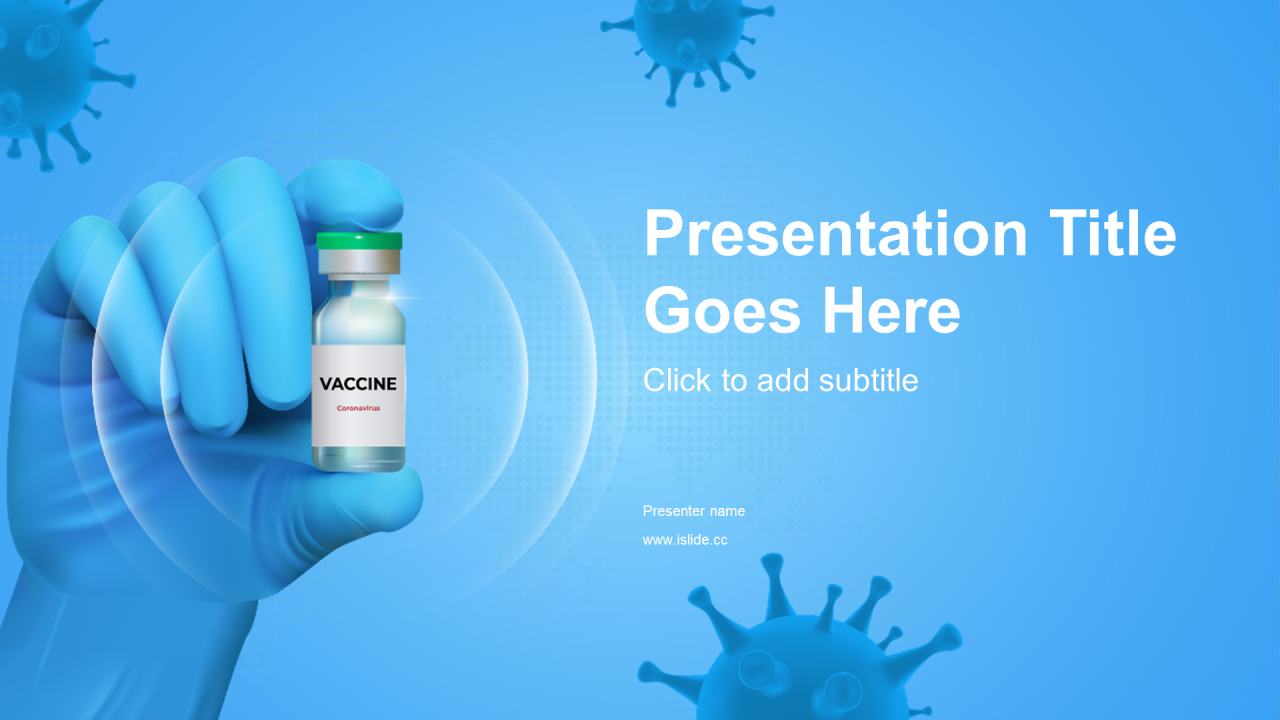 VACCINE
Coronavirus

Presentation Title Goes Here

Click to add subtitle

Presenter name

www.islide.cc